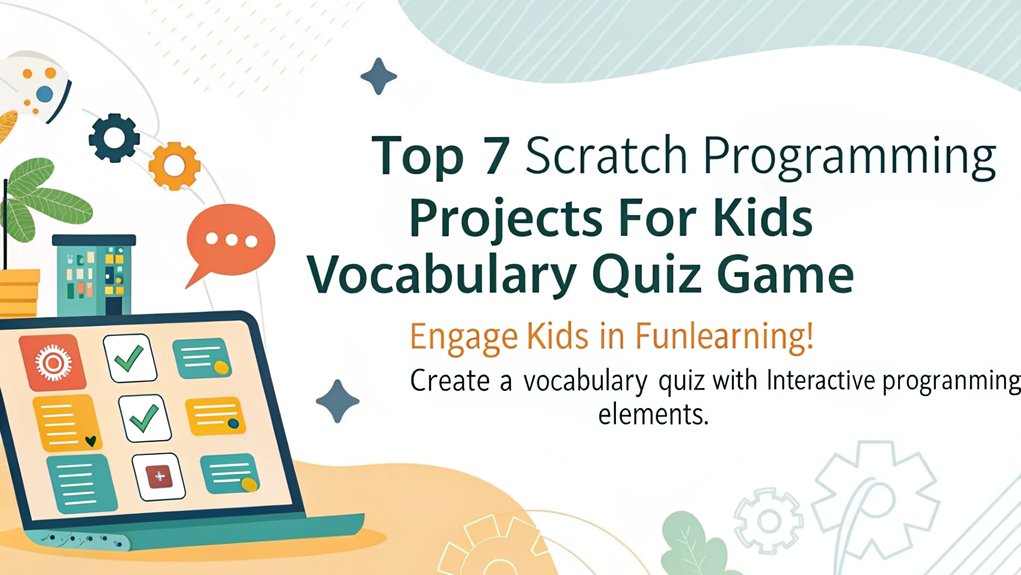 Top 7 Scratch Programming Projects For Kids Vocabulary Quiz Game

Engage Kids in Funlearning!

Create a vocabulary quiz with Interactive programming elements.